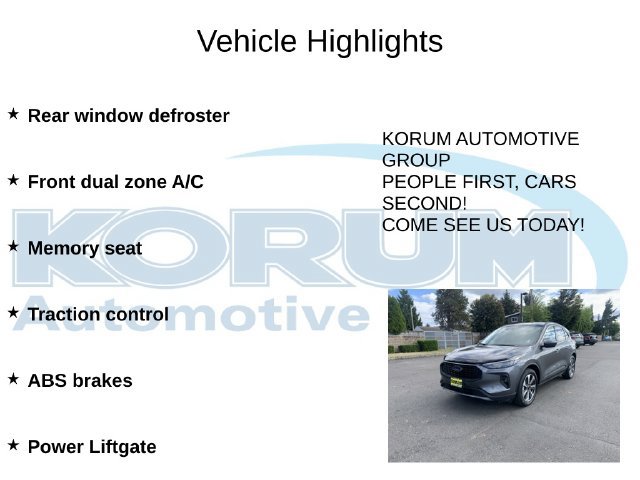 Vehicle Highlights

★ Rear window defroster

★ Front dual zone A/C

★ Memory seat

★ Traction control

★ ABS brakes

★ Power Liftgate

KORUM AUTOMOTIVE GROUP
PEOPLE FIRST, CARS SECOND!
COME SEE US TODAY!

KORUM
Automotive